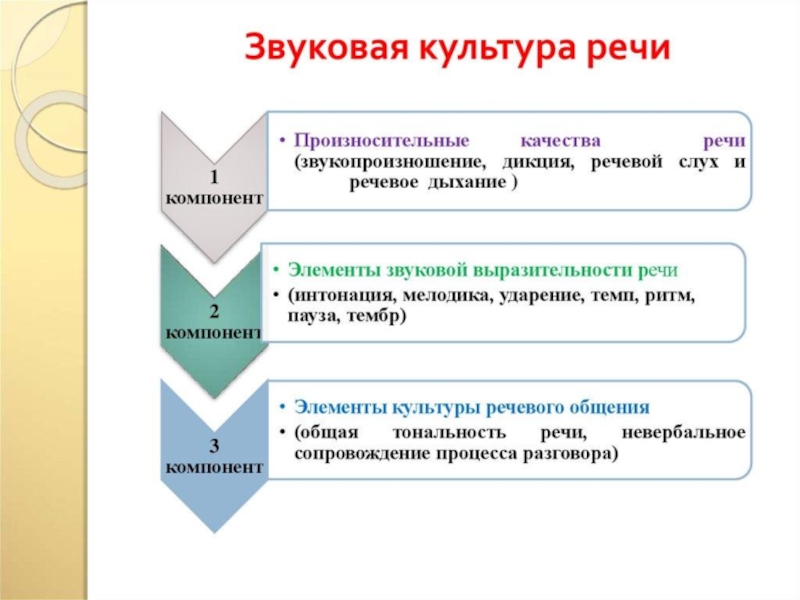 Звуковая культура речи

1 компонент

• Произносительные качества речи (звукопроизношение, дикция, речевой слух и речевое дыхание )

2 компонент

• Элементы звуковой выразительности речи
• (интонация, мелодика, ударение, темп, ритм, пауза, тембр)

3 компонент

• Элементы культуры речевого общения
• (общая тональность речи, невербальное сопровождение процесса разговора)